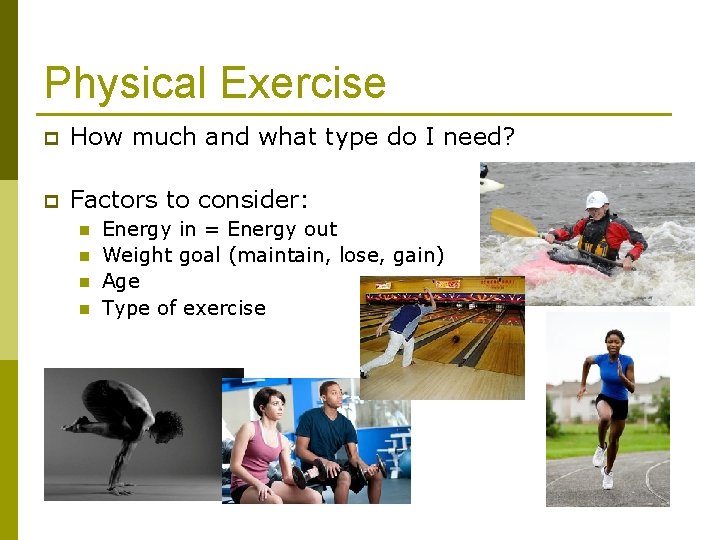 Physical Exercise

How much and what type do I need?

Factors to consider:

Energy in = Energy out

Weight goal (maintain, lose, gain)

Age

Type of exercise